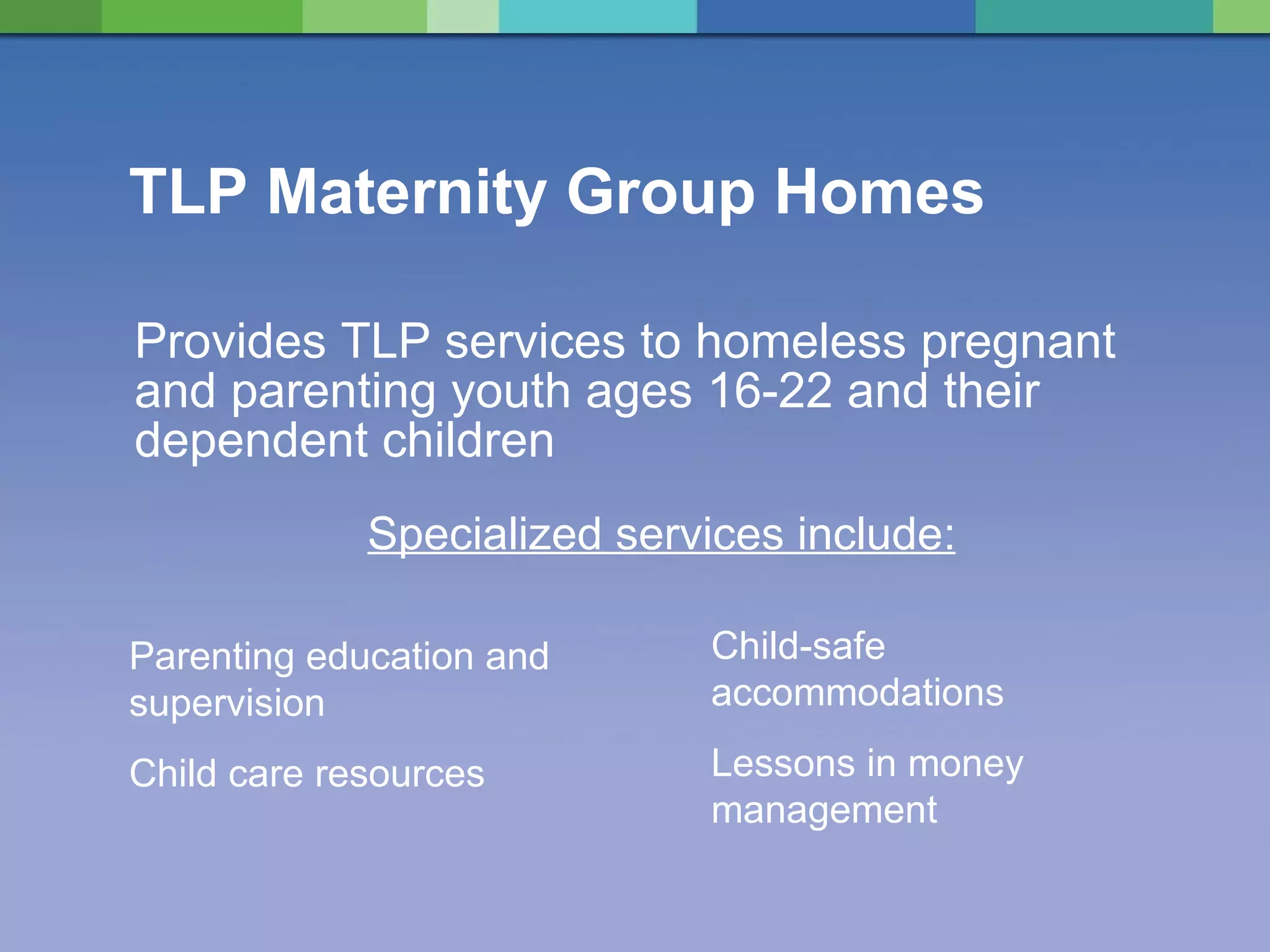 TLP Maternity Group Homes

Provides TLP services to homeless pregnant and parenting youth ages 16-22 and their dependent children

Specialized services include:

Parenting education and supervision

Child care resources

Child-safe accommodations

Lessons in money management